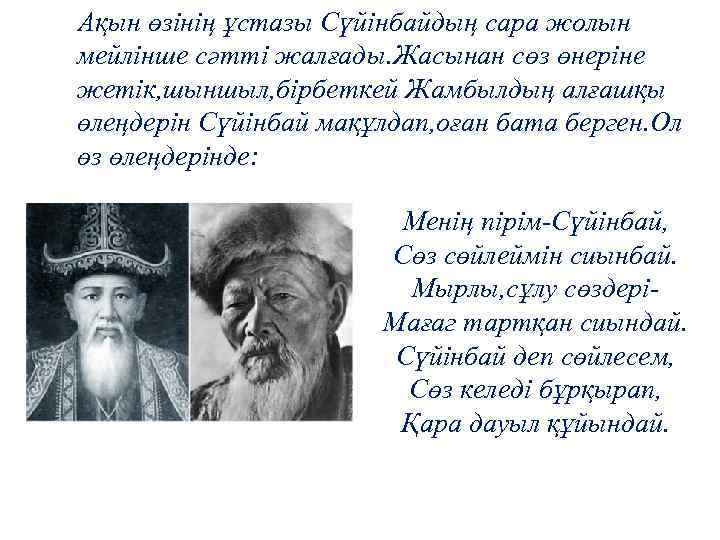 Ақын өзінің ұстазы Сүйінбайдың сара жолын мейлінше сәтті жалғады.Жасынан сөз өнеріне жетік,шыншыл,бірбеткей Жамбылдың алғашқы өлеңдерін Сүйінбай мақұлдап,оған бата берген.Ол өз өлеңдерінде:

Менің пірім-Сүйінбай,
Сөз сөйлеймін сиынбай.
Мырлы,сұлу сөздері-
Мағаг тартқан сиындай.
Сүйінбай деп сөйлесем,
Сөз келеді бұрқырап,
Қара дауыл құйындай.